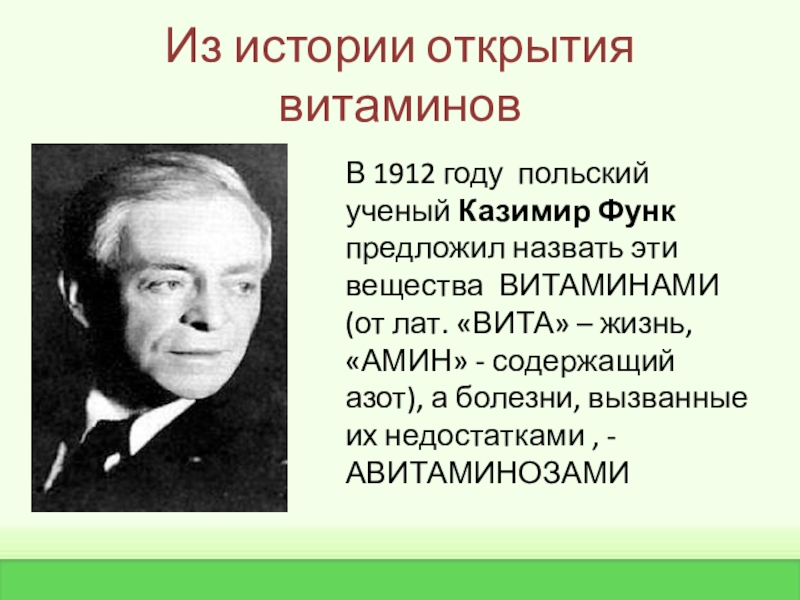 Из истории открытия витаминов

В 1912 году польский ученый Казимир Функ предложил назвать эти вещества ВИТАМИНАМИ (от лат. «ВИТА» – жизнь, «АМИН» - содержащий азот), а болезни, вызванные их недостатками , - АВИТАМИНОЗАМИ